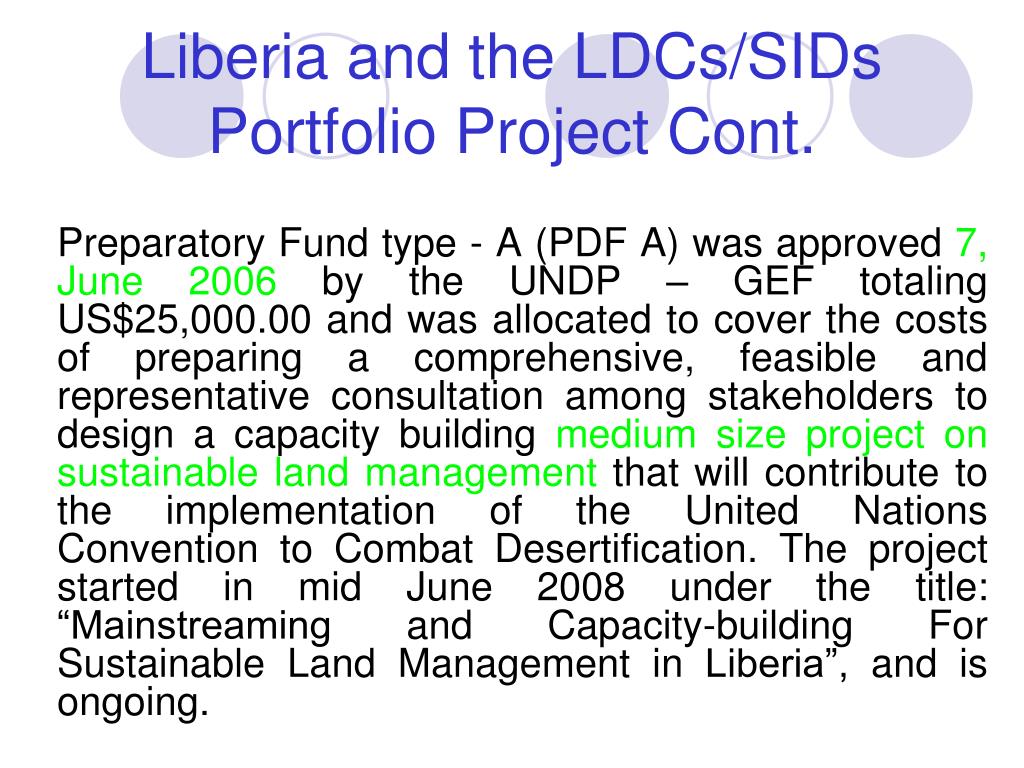 Liberia and the LDCs/SIDs Portfolio Project Cont.

Preparatory Fund type - A (PDF A) was approved 7, June 2006 by the UNDP – GEF totaling US$25,000.00 and was allocated to cover the costs of preparing a comprehensive, feasible and representative consultation among stakeholders to design a capacity building medium size project on sustainable land management that will contribute to the implementation of the United Nations Convention to Combat Desertification. The project started in mid June 2008 under the title: “Mainstreaming and Capacity-building For Sustainable Land Management in Liberia”, and is ongoing.